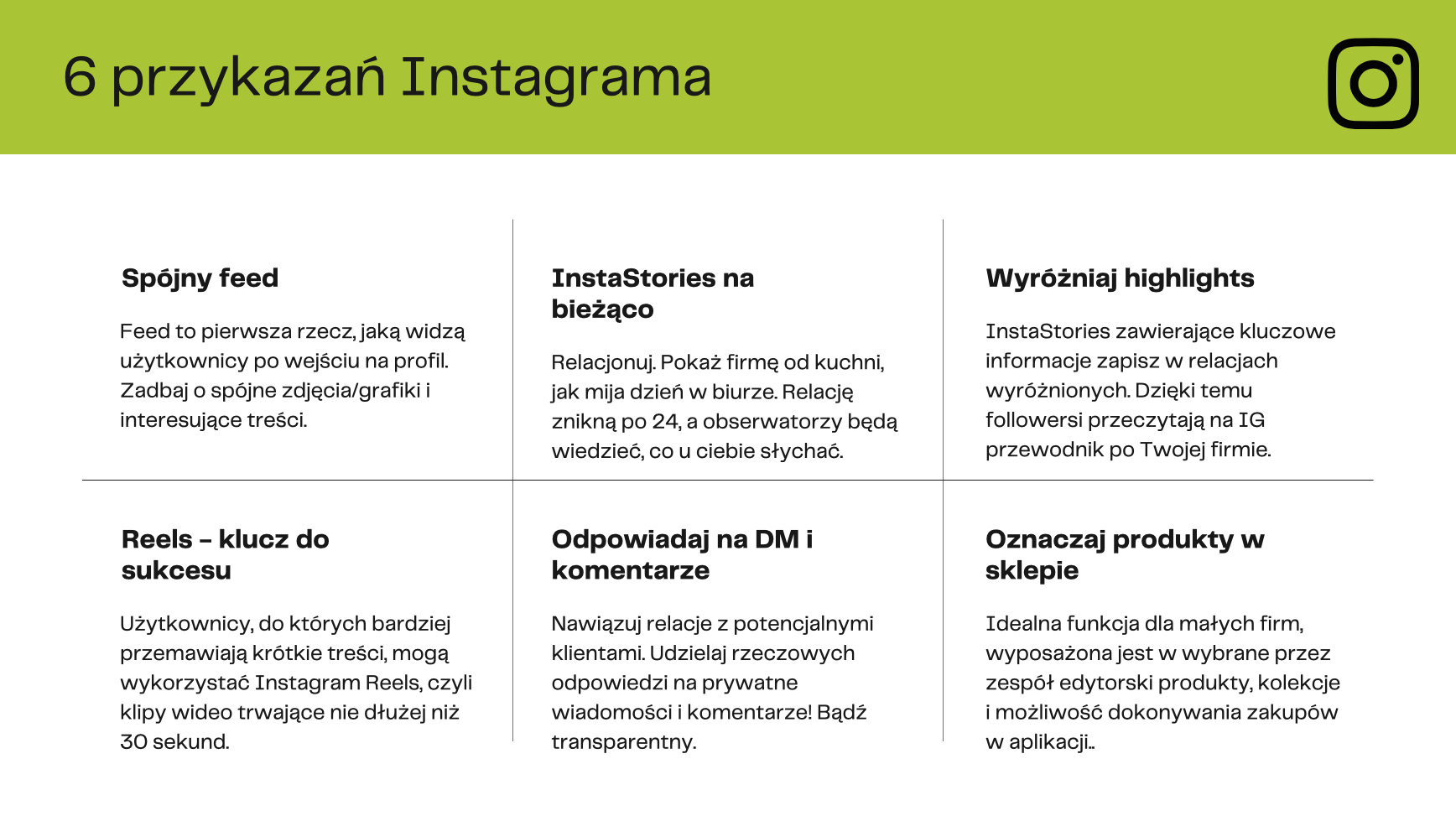 6 przykazań Instagrama

Spójny feed

Feed to pierwsza rzecz, jaką widzą użytkownicy po wejściu na profil. Zadbaj o spójne zdjęcia/grafiki i interesujące treści.

InstaStories na bieżąco

Relacjonuj. Pokaż firmę od kuchni, jak mija dzień w biurze. Relację znikną po 24, a obserwatorzy będą wiedzieć, co u ciebie słychać.

Wyróżniaj highlights

InstaStories zawierające kluczowe informacje zapisz w relacjach wyróżnionych. Dzięki temu followersi przeczytają na IG przewodnik po Twojej firmie.

Reels – klucz do sukcesu

Użytkownicy, do których bardziej przemawiają krótkie treści, mogą wykorzystać Instagram Reels, czyli klipy wideo trwające nie dłużej niż 30 sekund.

Odpowiadaj na DM i komentarze

Nawiązuj relacje z potencjalnymi klientami. Udzielaj rzeczowych odpowiedzi na prywatne wiadomości i komentarze! Bądź transparentny.

Oznaczaj produkty w sklepie

Idealna funkcja dla małych firm, wyposażona jest w wybrane przez zespół edytorski produkty, kolekcje i możliwość dokonywania zakupów w aplikacji..